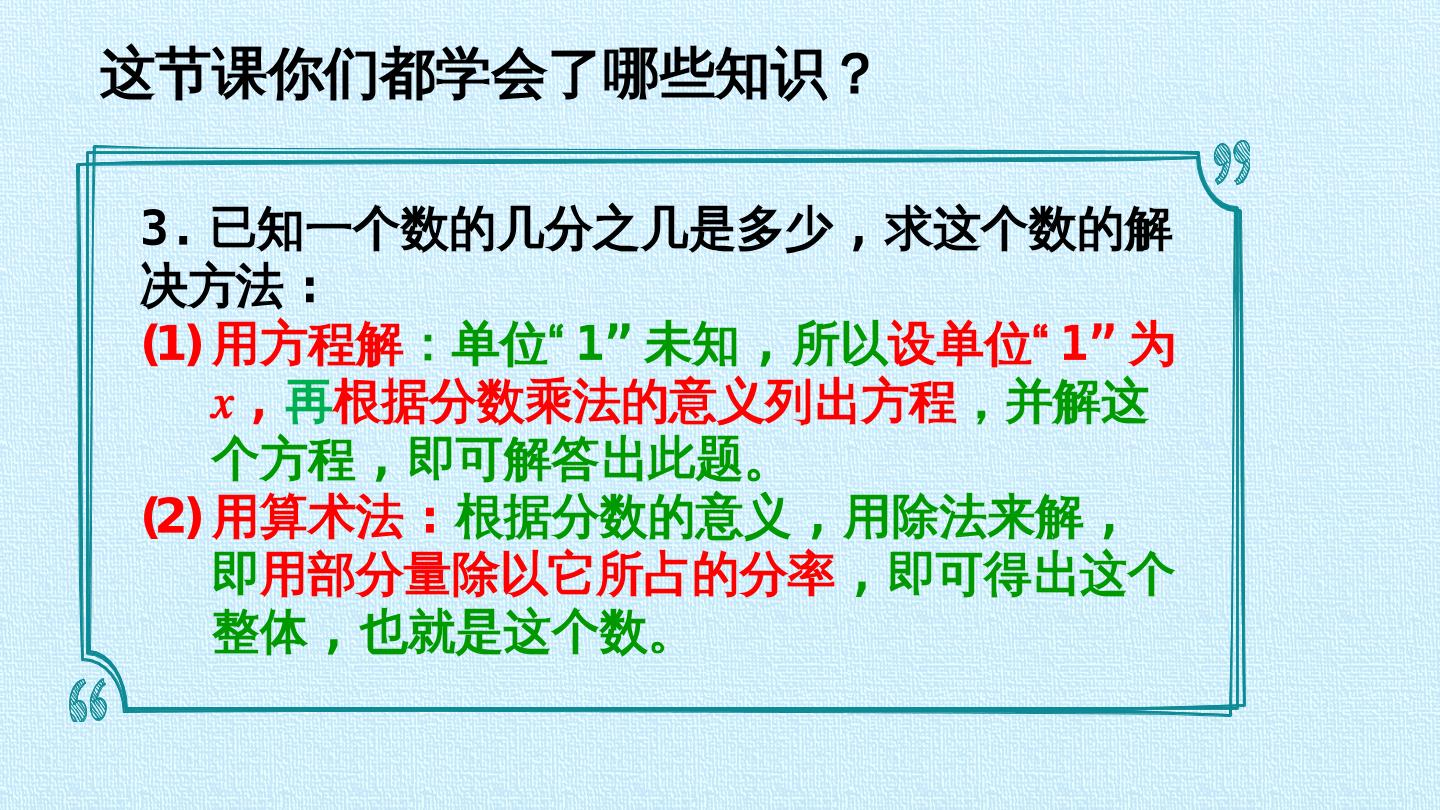 这节课你们都学会了哪些知识？

3.已知一个数的几分之几是多少，求这个数的解决方法：

(1)用方程解：单位“1”未知，所以设单位“1”为$x$，再根据分数乘法的意义列出方程，并解这个方程，即可解答出此题。

(2)用算术法：根据分数的意义，用除法来解，即用部分量除以它所占的分率，即可得出这个整体，也就是这个数。